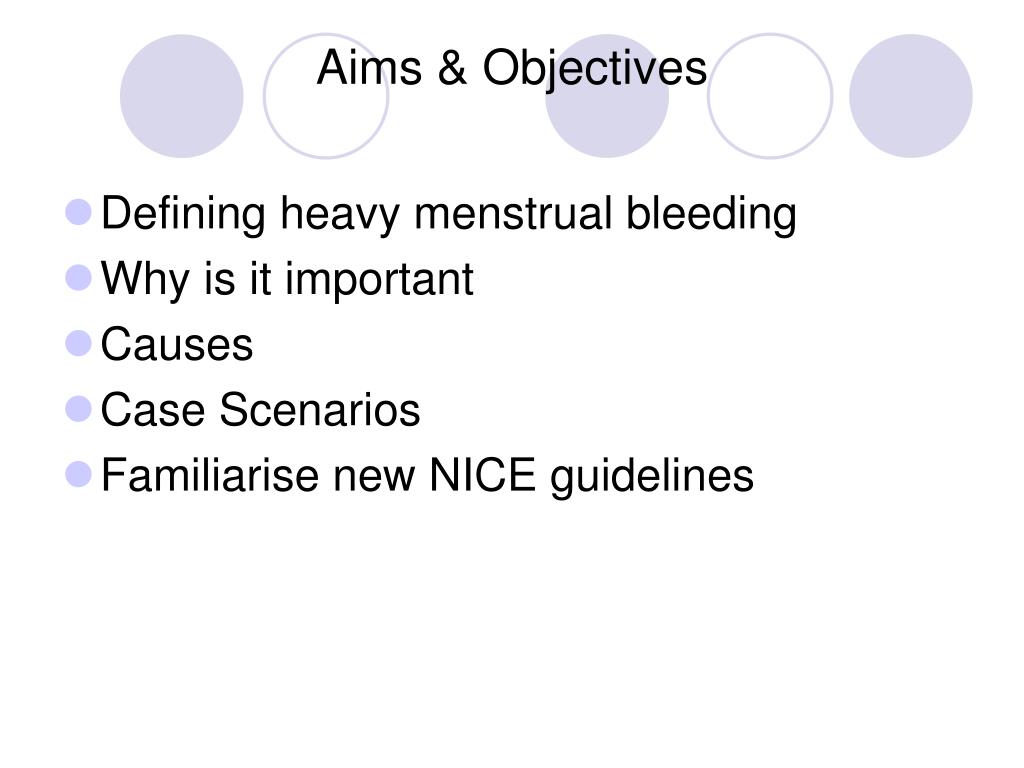 Aims & Objectives

- Defining heavy menstrual bleeding
- Why is it important
- Causes
- Case Scenarios
- Familiarise new NICE guidelines